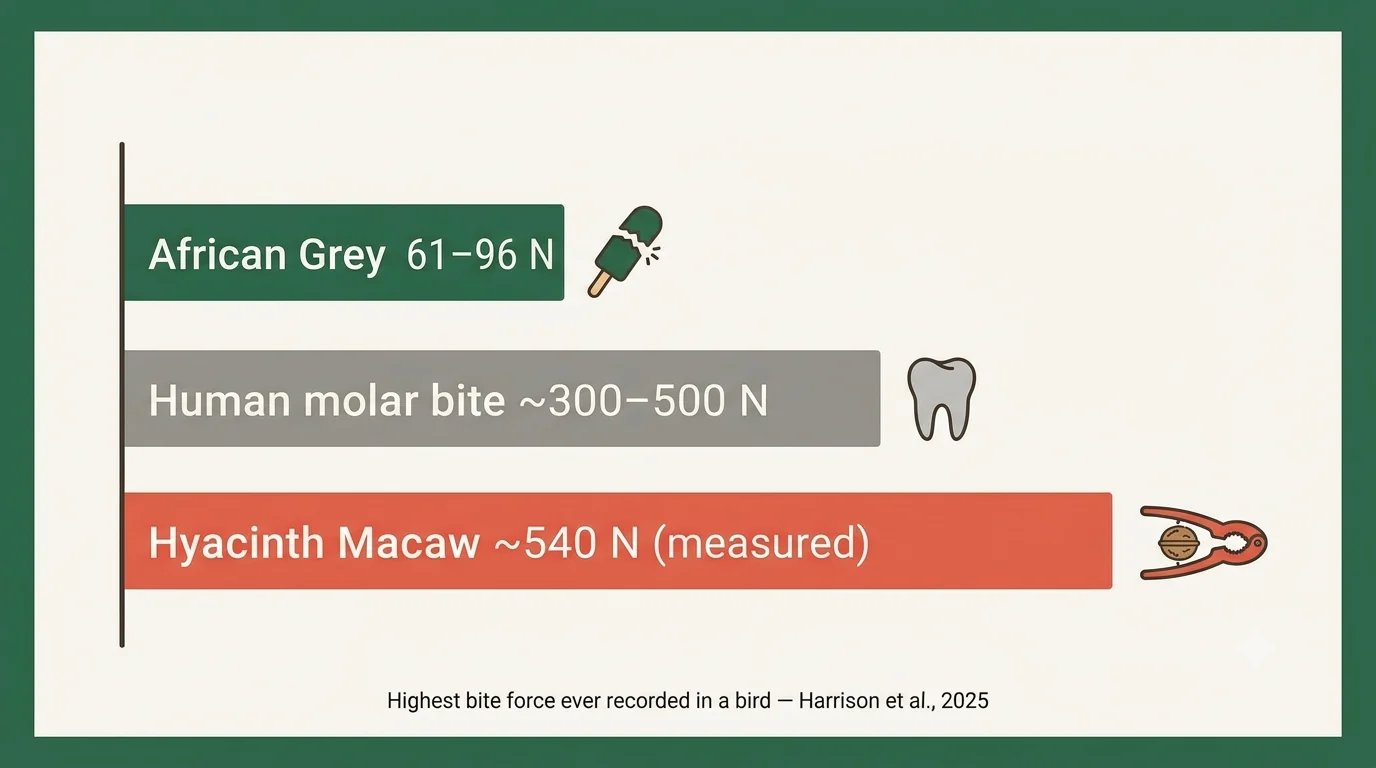 African Grey 61–96 N

Human molar bite ~300–500 N

Hyacinth Macaw ~540 N (measured)

Highest bite force ever recorded in a bird — Harrison et al., 2025